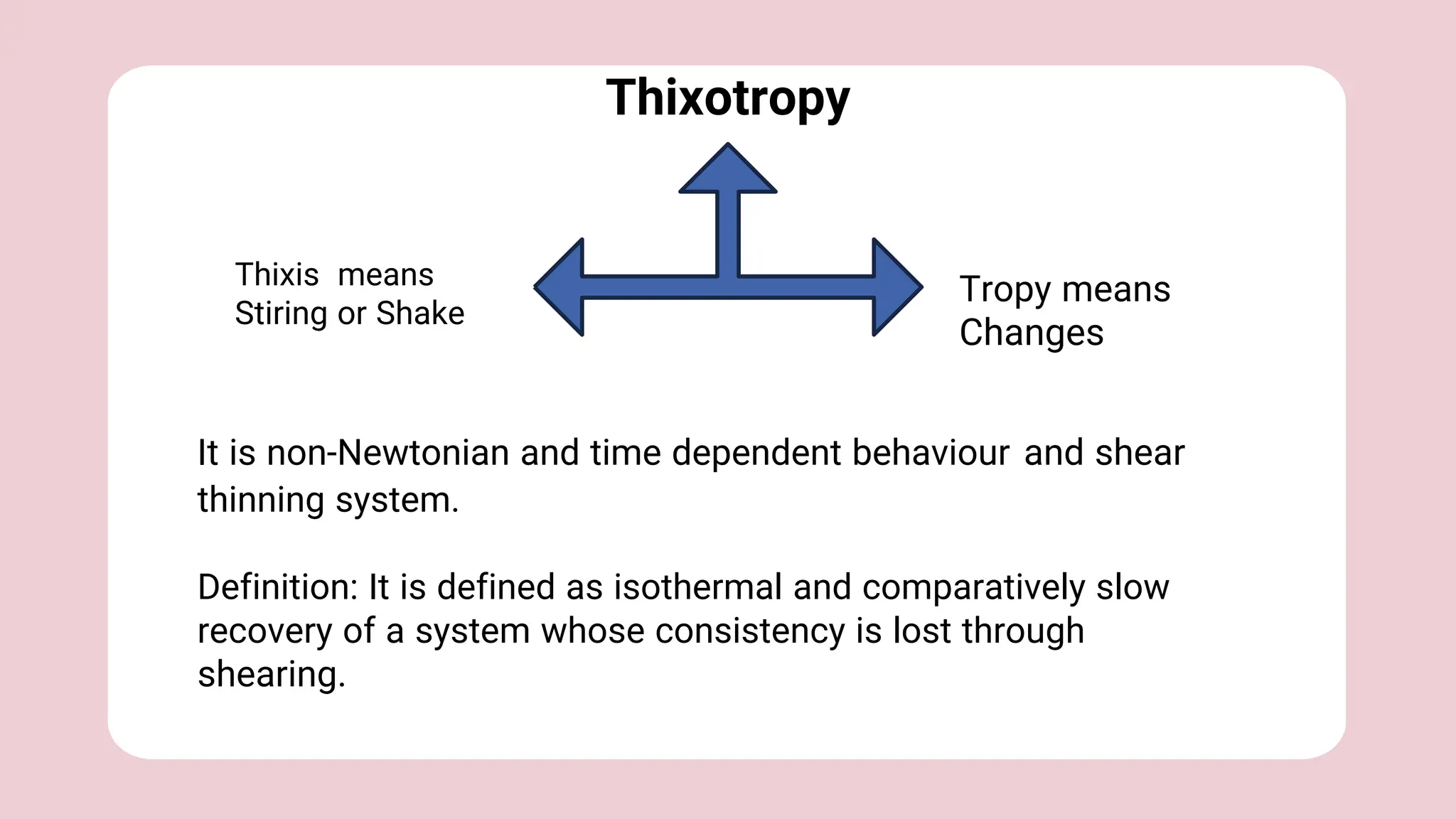 Thixotropy

Thixis means Stiring or Shake

Tropy means Changes

It is non-Newtonian and time dependent behaviour and shear thinning system.

Definition: It is defined as isothermal and comparatively slow recovery of a system whose consistency is lost through shearing.